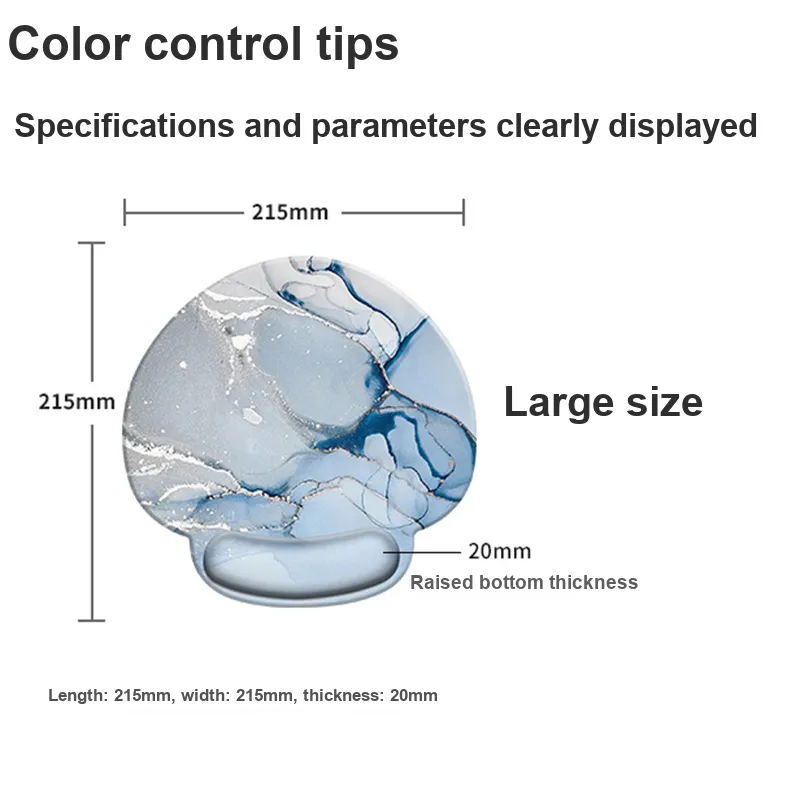 Color control tips

Specifications and parameters clearly displayed

215mm

215mm

Large size

20mm
Raised bottom thickness

Length: 215mm, width: 215mm, thickness: 20mm